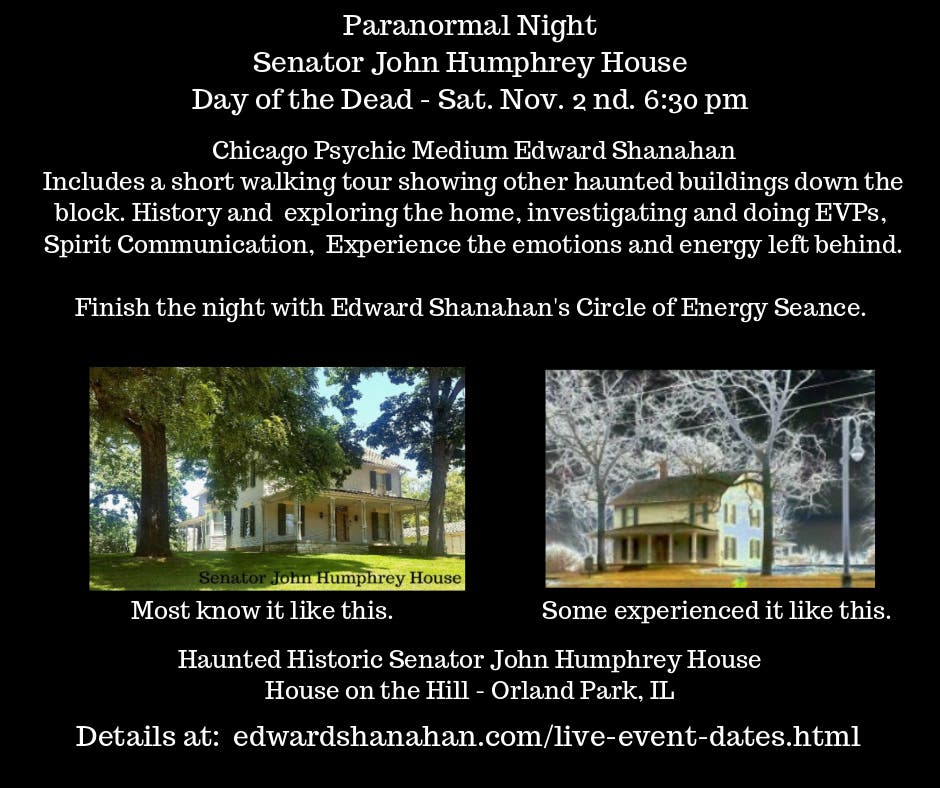 Paranormal Night
Senator John Humphrey House
Day of the Dead - Sat. Nov. 2 nd. 6:30 pm

Chicago Psychic Medium Edward Shanahan
Includes a short walking tour showing other haunted buildings down the block. History and exploring the home, investigating and doing EVPs, Spirit Communication, Experience the emotions and energy left behind.

Finish the night with Edward Shanahan's Circle of Energy Seance.

Senator John Humphrey House

Most know it like this.

Some experienced it like this.

Haunted Historic Senator John Humphrey House
House on the Hill - Orland Park, IL

Details at: edwardshanahan.com/live-event-dates.html